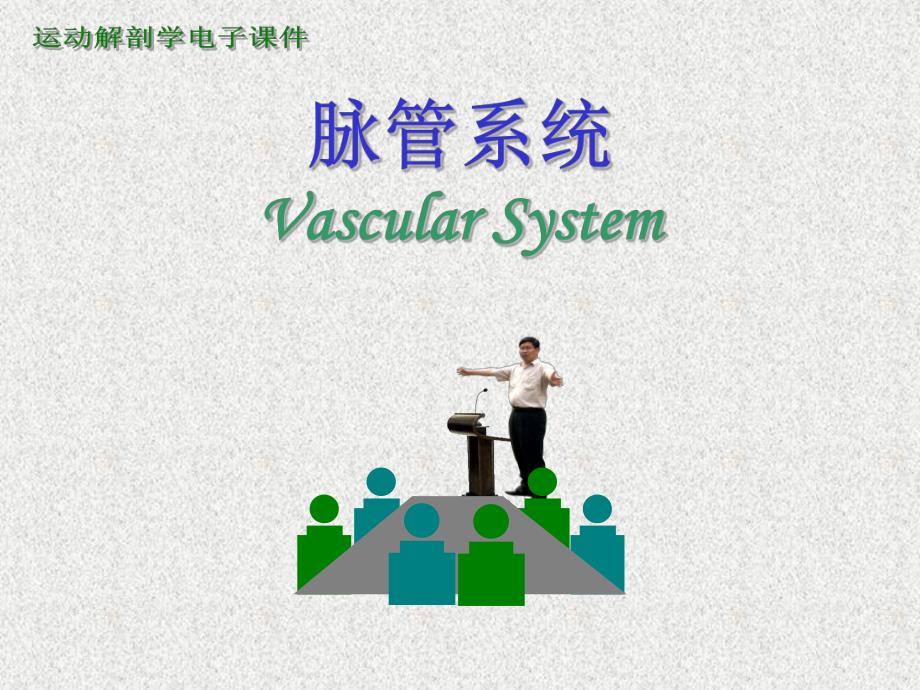 运动解剖学电子课件

脉管系统
Vascular System